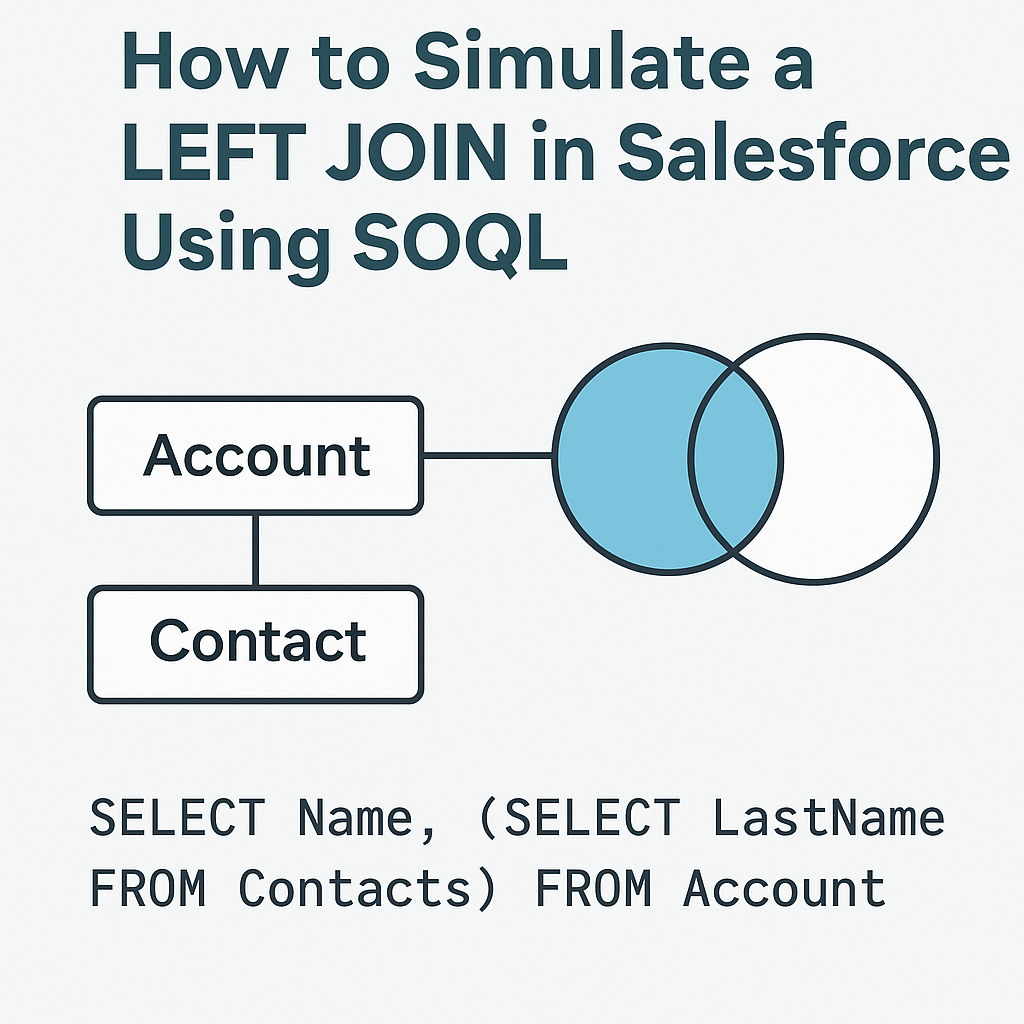 How to Simulate a LEFT JOIN in Salesforce Using SOQL

Account

Contact

SELECT Name, (SELECT LastName FROM Contacts) FROM Account